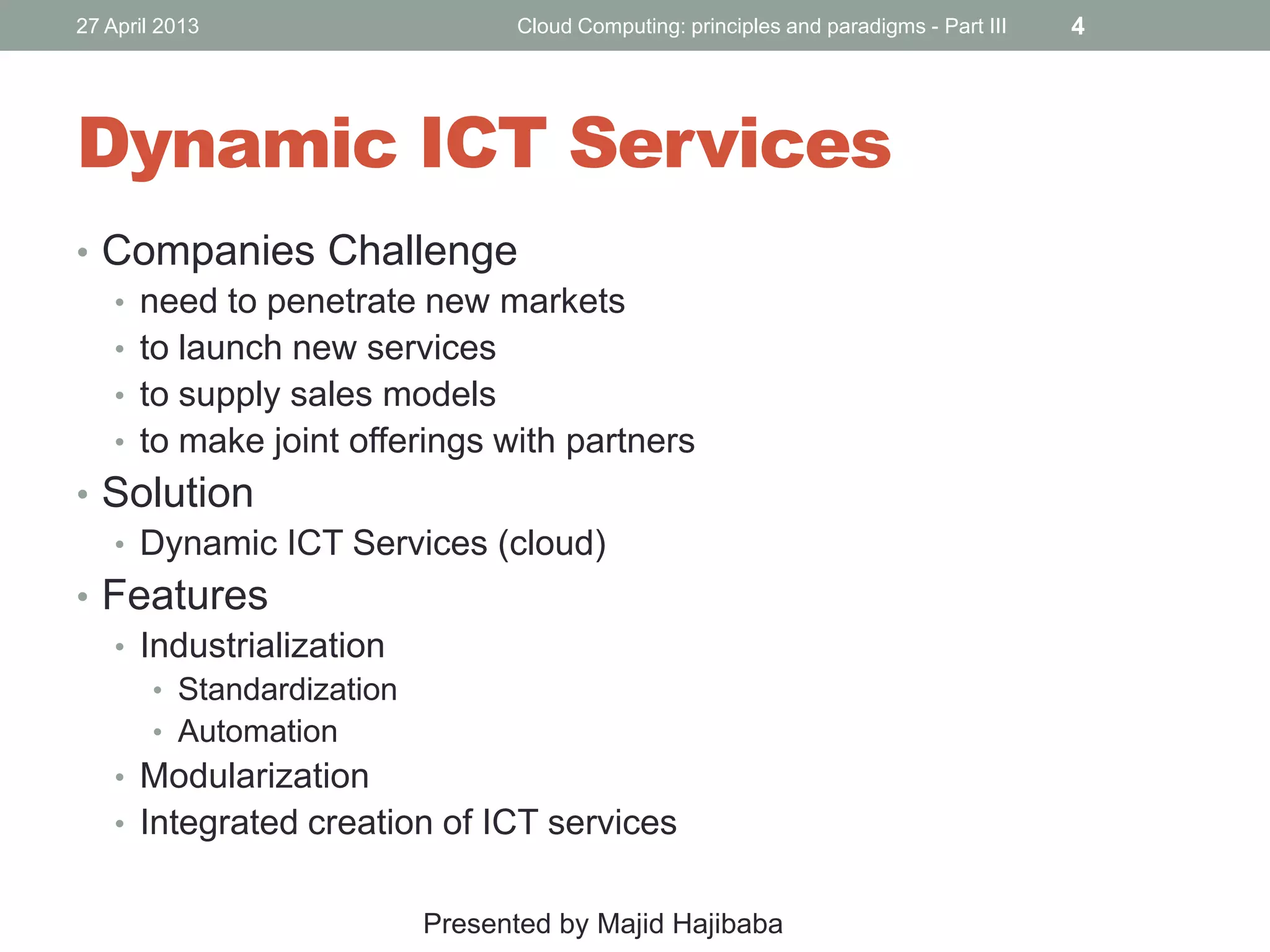 27 April 2013 Cloud Computing: principles and paradigms - Part III 4

Dynamic ICT Services

• Companies Challenge
 • need to penetrate new markets
 • to launch new services
 • to supply sales models
 • to make joint offerings with partners
• Solution
 • Dynamic ICT Services (cloud)
• Features
 • Industrialization
  • Standardization
  • Automation
 • Modularization
 • Integrated creation of ICT services

Presented by Majid Hajibaba